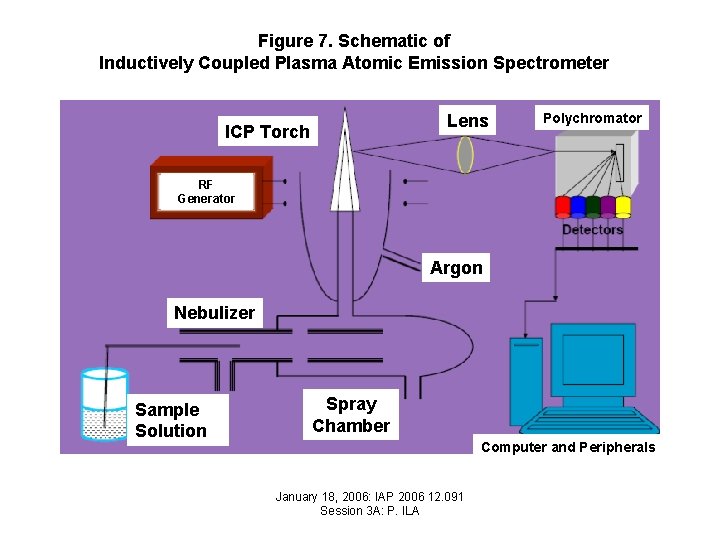 Figure 7. Schematic of
Inductively Coupled Plasma Atomic Emission Spectrometer

ICP Torch

Lens

Polychromator

RF Generator

Detectors

Argon

Nebulizer

Sample Solution

Spray Chamber

Computer and Peripherals

January 18, 2006: IAP 2006 12.091
Session 3A: P. ILA